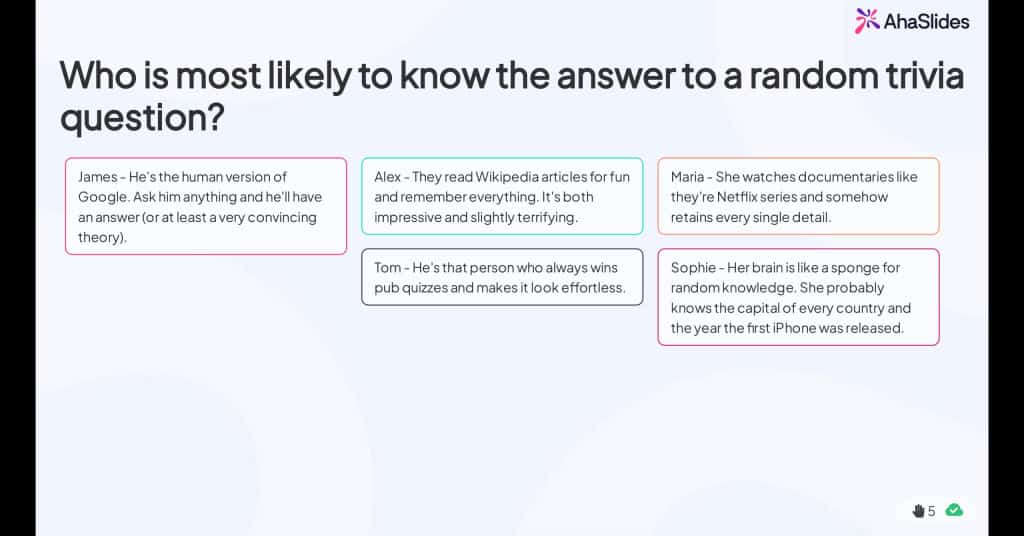 AhaSlides

Who is most likely to know the answer to a random trivia question?

James - He's the human version of Google. Ask him anything and he'll have an answer (or at least a very convincing theory).

Alex - They read Wikipedia articles for fun and remember everything. It's both impressive and slightly terrifying.

Tom - He's that person who always wins pub quizzes and makes it look effortless.

Maria - She watches documentaries like they're Netflix series and somehow retains every single detail.

Sophie - Her brain is like a sponge for random knowledge. She probably knows the capital of every country and the year the first iPhone was released.

5